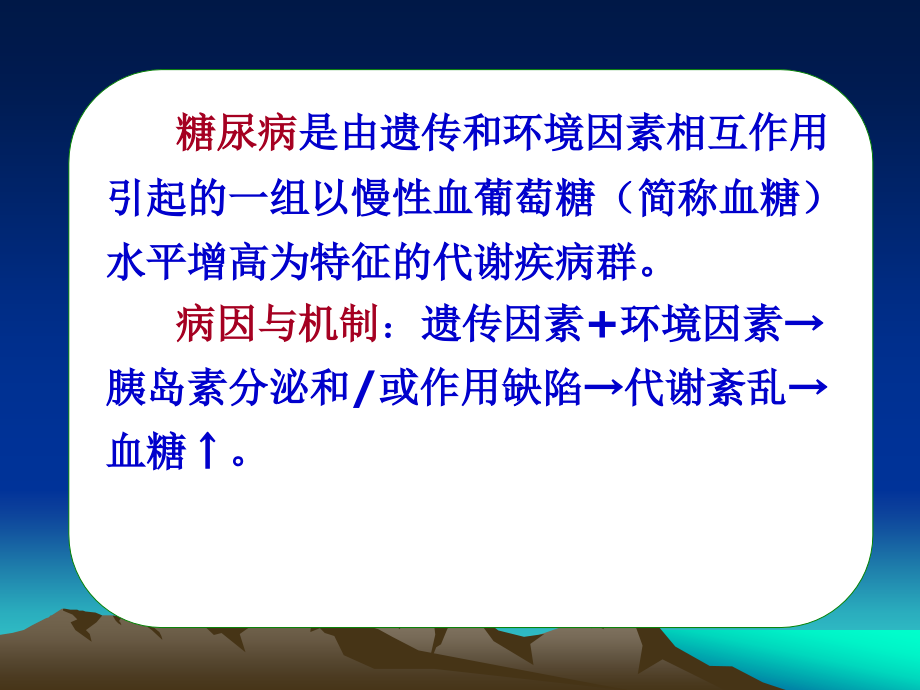 糖尿病是由遗传和环境因素相互作用引起的一组以慢性血葡萄糖（简称血糖）水平增高为特征的代谢疾病群。

病因与机制：遗传因素+环境因素→胰岛素分泌和/或作用缺陷→代谢紊乱→血糖↑。